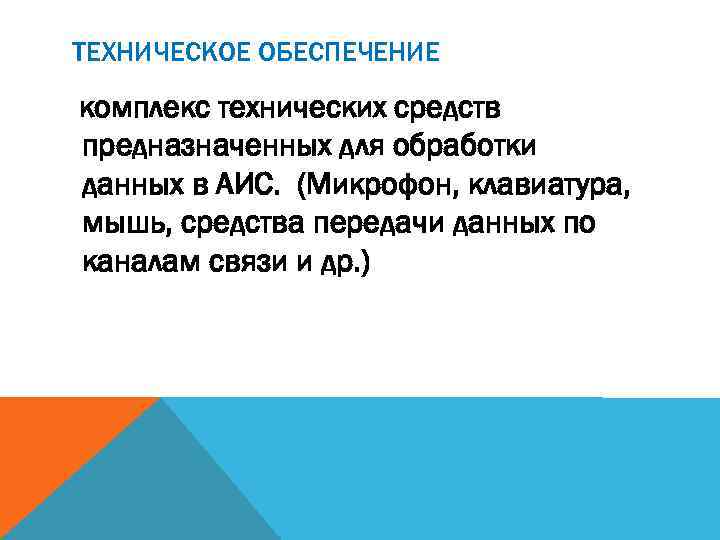 ТЕХНИЧЕСКОЕ ОБЕСПЕЧЕНИЕ

комплекс технических средств предназначенных для обработки данных в АИС. (Микрофон, клавиатура, мышь, средства передачи данных по каналам связи и др.)